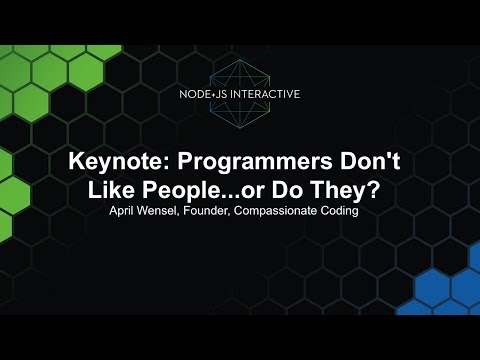 NODE+JS INTERACTIVE

Keynote: Programmers Don't Like People...or Do They?
April Wensel, Founder, Compassionate Coding